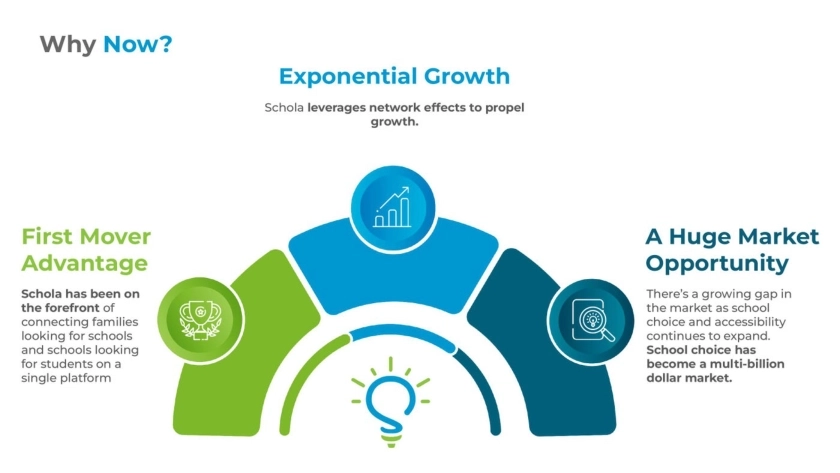 Why Now?

Exponential Growth

Schola leverages network effects to propel growth.

First Mover Advantage

Schola has been on the forefront of connecting families looking for schools and schools looking for students on a single platform

A Huge Market Opportunity

There's a growing gap in the market as school choice and accessibility continues to expand. School choice has become a multi-billion dollar market.